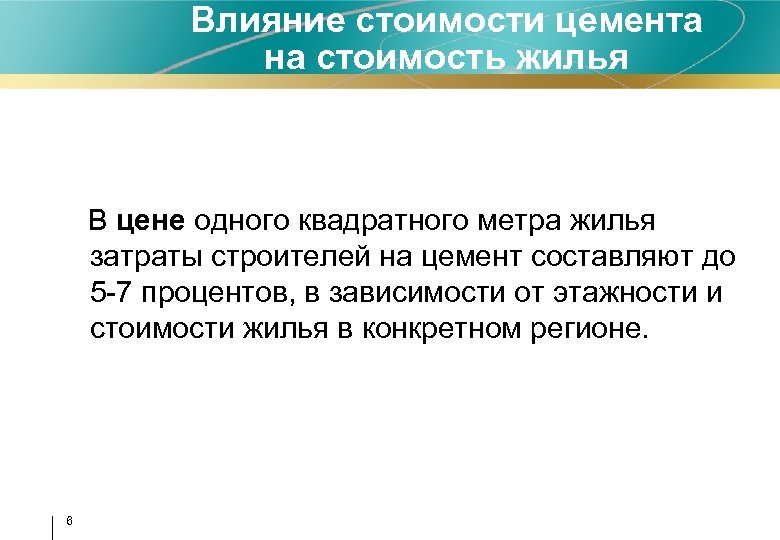 Влияние стоимости цемента на стоимость жилья

В цене одного квадратного метра жилья затраты строителей на цемент составляют до 5-7 процентов, в зависимости от этажности и стоимости жилья в конкретном регионе.

6